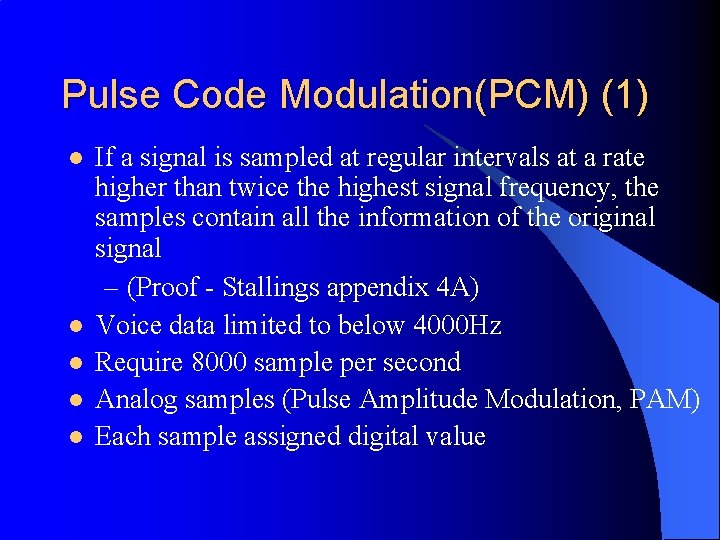 Pulse Code Modulation(PCM) (1)

- If a signal is sampled at regular intervals at a rate higher than twice the highest signal frequency, the samples contain all the information of the original signal
  – (Proof - Stallings appendix 4A)
- Voice data limited to below 4000Hz
- Require 8000 sample per second
- Analog samples (Pulse Amplitude Modulation, PAM)
- Each sample assigned digital value